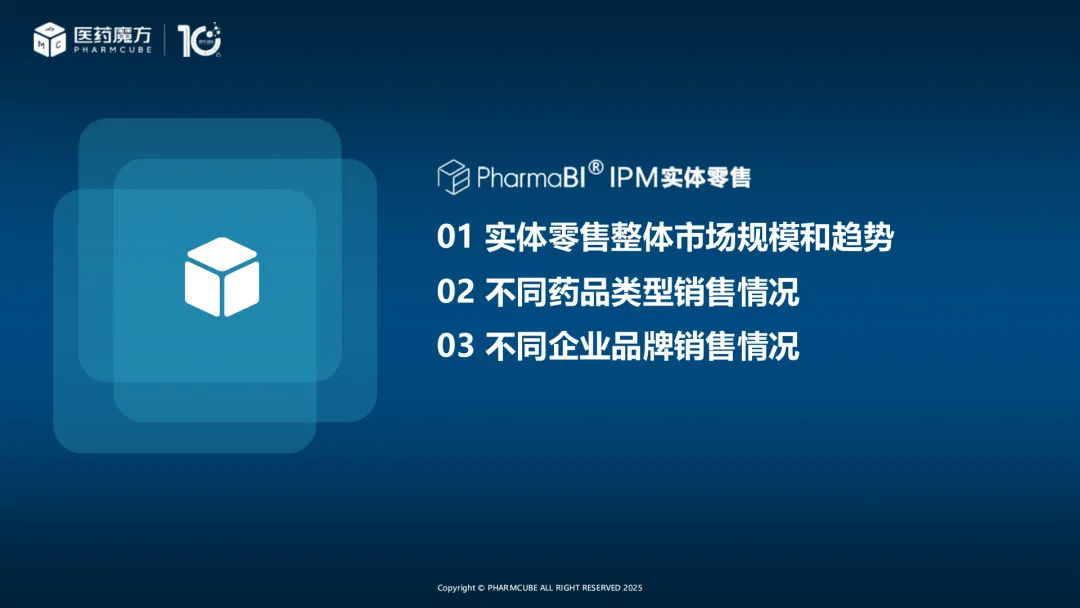 医药魔方
PHARMCUBE
10

PharmaBI® IPM实体零售

01 实体零售整体市场规模和趋势

02 不同药品类型销售情况

03 不同企业品牌销售情况

Copyright © PHARMCUBE ALL RIGHT RESERVED 2025